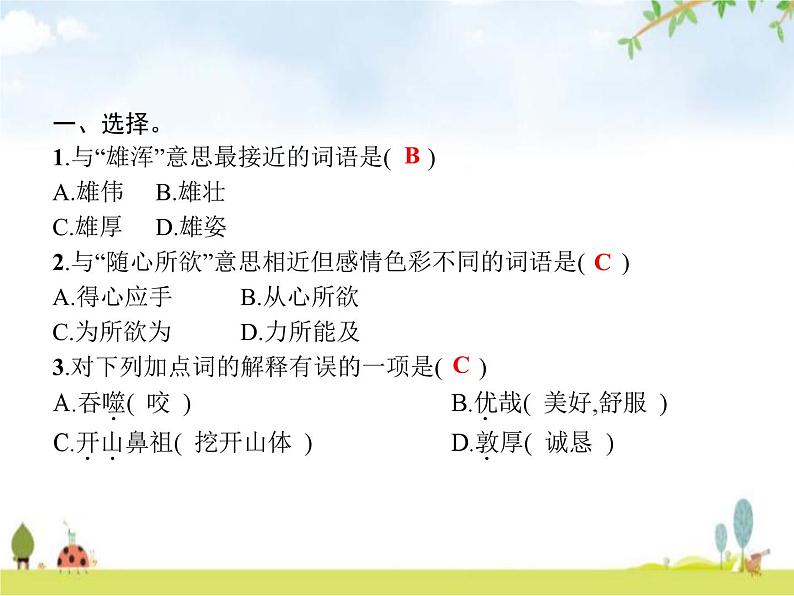 一、选择。

1.与“雄浑”意思最接近的词语是( B )

A.雄伟　B.雄壮

C.雄厚　D.雄姿

2.与“随心所欲”意思相近但感情色彩不同的词语是( C )

A.得心应手　B.从心所欲

C.为所欲为　D.力所能及

3.对下列加点词的解释有误的一项是( C )

A.吞噬( 咬 )　B.优哉( 美好,舒服 )

C.开山鼻祖( 挖开山体 )　D.敦厚( 诚恳 )